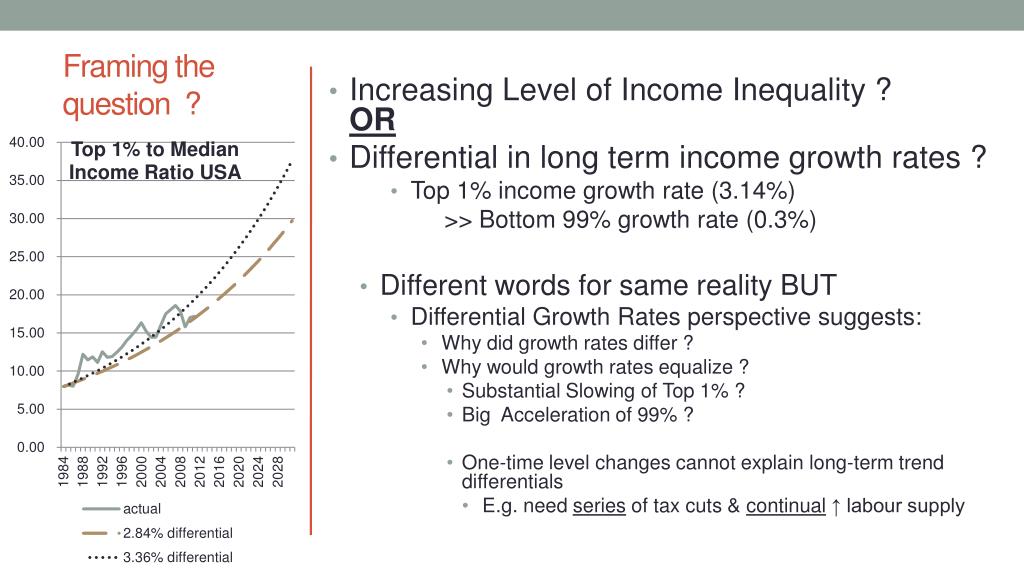 Framing the question ?

Top 1% to Median Income Ratio USA

40.00
35.00
30.00
25.00
20.00
15.00
10.00
5.00
0.00

1984
1988
1992
1996
2000
2004
2008
2012
2016
2020
2024
2028

actual
2.84% differential
3.36% differential

• Increasing Level of Income Inequality ?
OR
• Differential in long term income growth rates ?
• Top 1% income growth rate (3.14%)
>> Bottom 99% growth rate (0.3%)

• Different words for same reality BUT
• Differential Growth Rates perspective suggests:
• Why did growth rates differ ?
• Why would growth rates equalize ?
• Substantial Slowing of Top 1% ?
• Big Acceleration of 99% ?

• One-time level changes cannot explain long-term trend differentials
• E.g. need series of tax cuts & continual ↑ labour supply